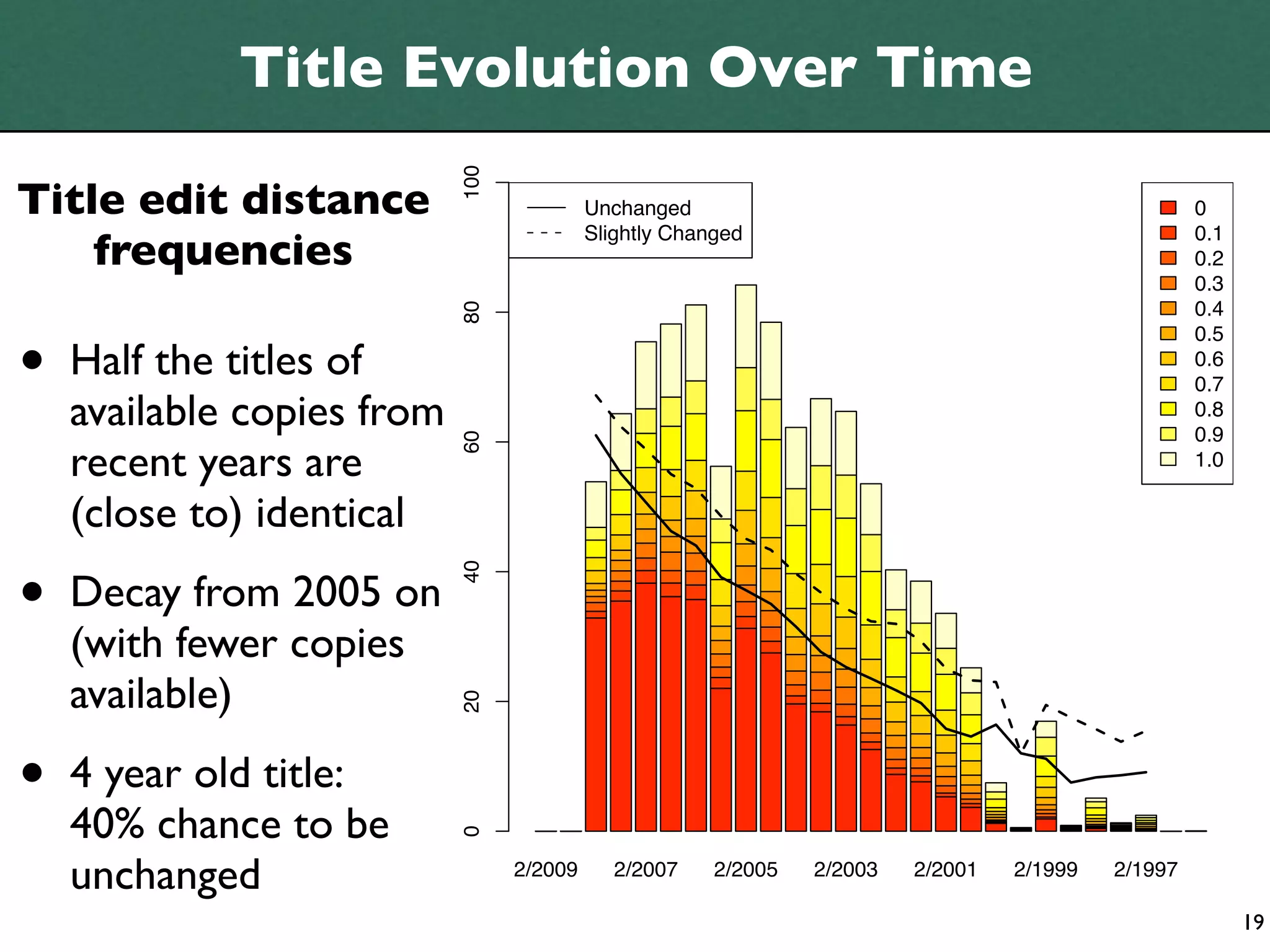 Title Evolution Over Time

Title edit distance frequencies

• Half the titles of available copies from recent years are (close to) identical

• Decay from 2005 on (with fewer copies available)

• 4 year old title: 40% chance to be unchanged

100
80
60
40
20
0

Unchanged
Slightly Changed

0
0.1
0.2
0.3
0.4
0.5
0.6
0.7
0.8
0.9
1.0

2/2009 2/2007 2/2005 2/2003 2/2001 2/1999 2/1997

19